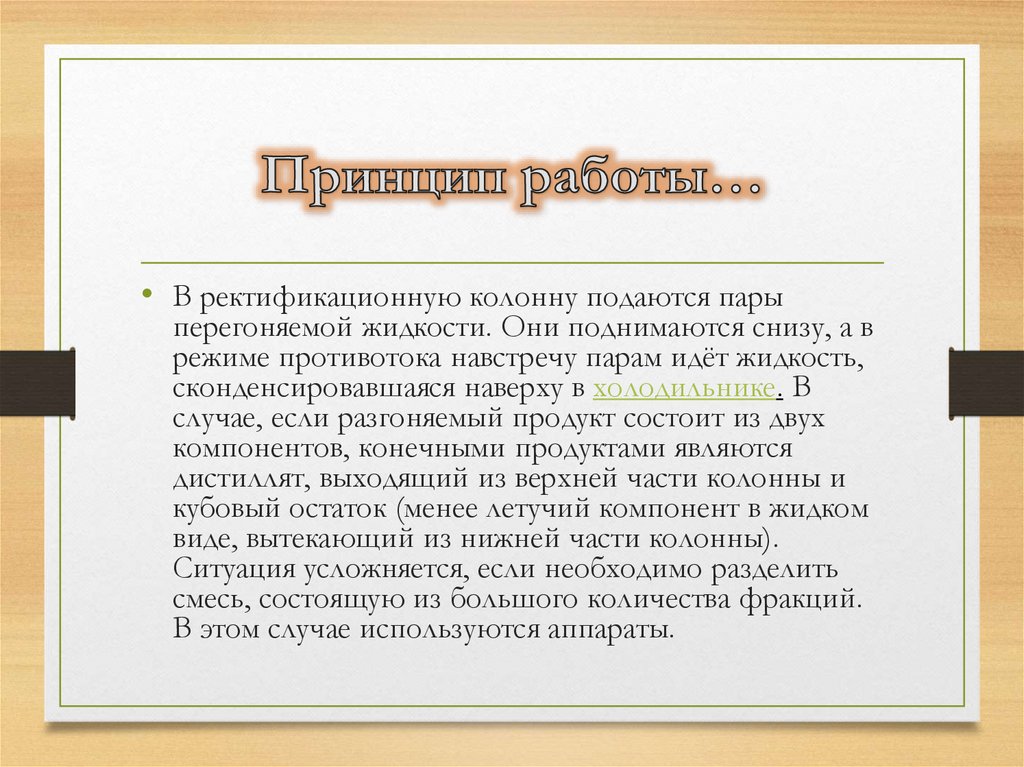 Принцип работы…

• В ректификационную колонну подаются пары перегоняемой жидкости. Они поднимаются снизу, а в режиме противотока навстречу парам идёт жидкость, сконденсировавшаяся наверху в холодильнике. В случае, если разгоняемый продукт состоит из двух компонентов, конечными продуктами являются дистиллят, выходящий из верхней части колонны и кубовый остаток (менее летучий компонент в жидком виде, вытекающий из нижней части колонны). Ситуация усложняется, если необходимо разделить смесь, состоящую из большого количества фракций. В этом случае используются аппараты.